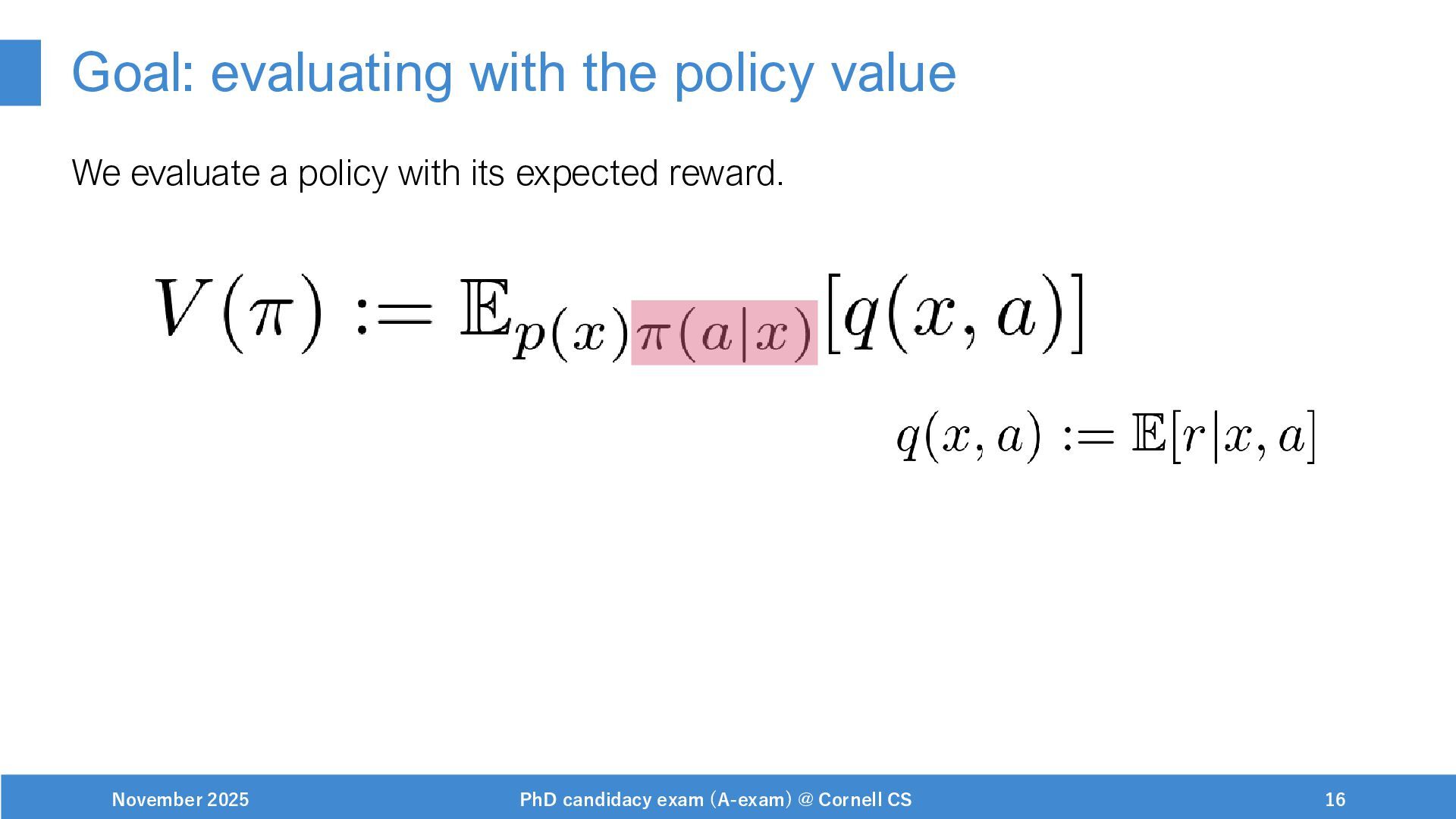 Goal: evaluating with the policy value

We evaluate a policy with its expected reward.

$V(\pi) := \mathbb{E}_{p(x)\pi(a|x)}[q(x,a)]$

$q(x,a) := \mathbb{E}[r|x,a]$

November 2025

PhD candidacy exam (A-exam) @ Cornell CS

16